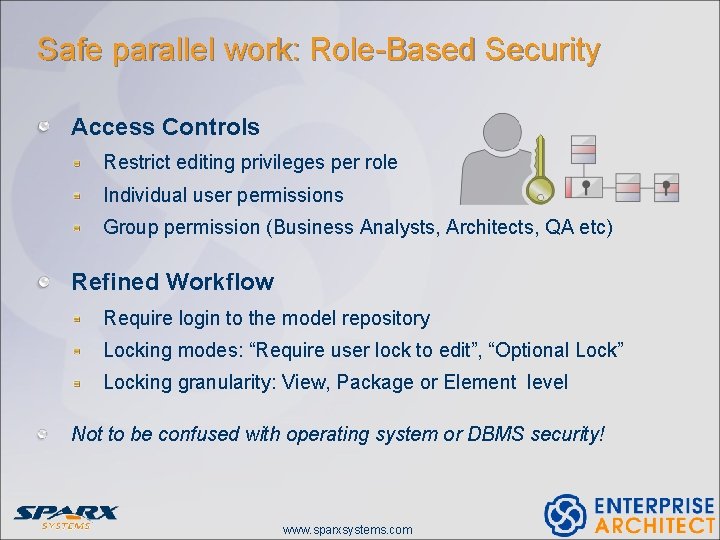 Safe parallel work: Role-Based Security

Access Controls

Restrict editing privileges per role

Individual user permissions

Group permission (Business Analysts, Architects, QA etc)

Refined Workflow

Require login to the model repository

Locking modes: “Require user lock to edit”, “Optional Lock”

Locking granularity: View, Package or Element level

Not to be confused with operating system or DBMS security!

SPARX SYSTEMS

www.sparxsystems.com

ENTERPRISE ARCHITECT